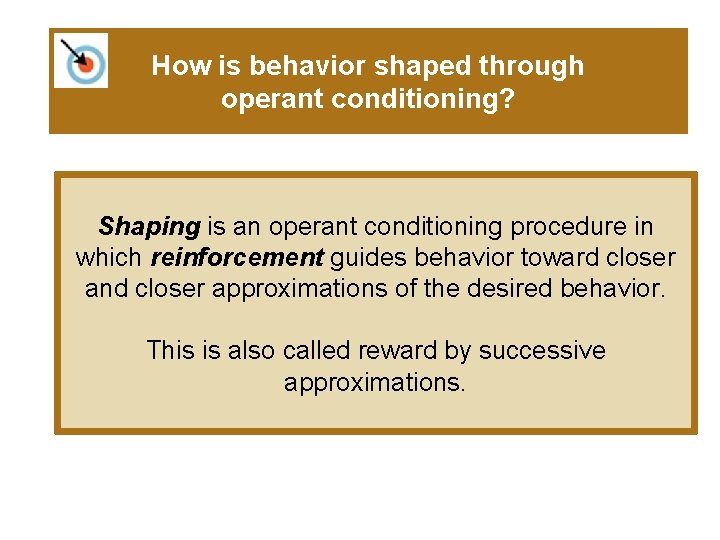 How is behavior shaped through operant conditioning?

Shaping is an operant conditioning procedure in which reinforcement guides behavior toward closer and closer approximations of the desired behavior.

This is also called reward by successive approximations.